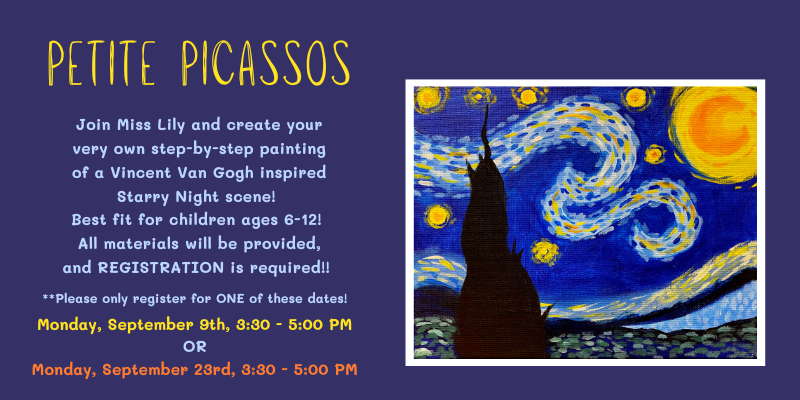 PETITE PICASSOS

Join Miss Lily and create your very own step-by-step painting of a Vincent Van Gogh inspired Starry Night scene! Best fit for children ages 6-12! All materials will be provided, and REGISTRATION is required!!

**Please only register for ONE of these dates!

Monday, September 9th, 3:30 - 5:00 PM
OR
Monday, September 23rd, 3:30 - 5:00 PM